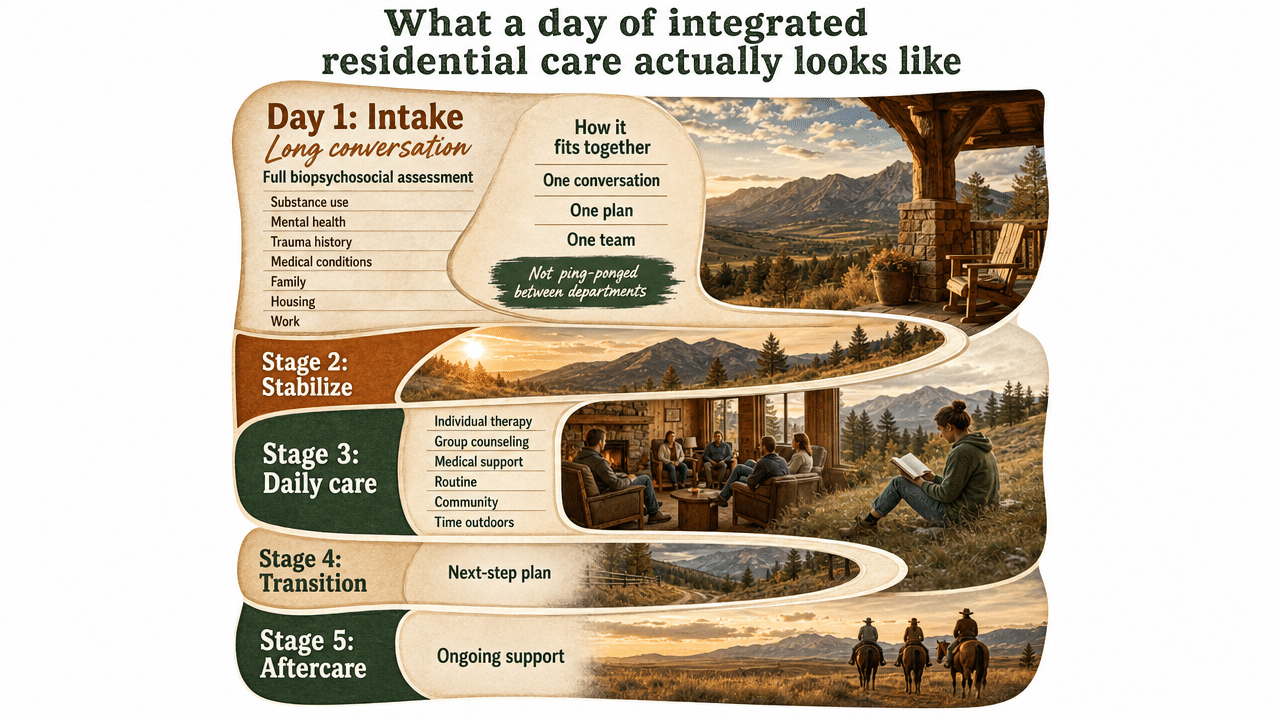 What a day of integrated residential care actually looks like

Day 1: Intake
Long conversation
Full biopsychosocial assessment
Substance use
Mental health
Trauma history
Medical conditions
Family
Housing
Work

How it fits together
One conversation
One plan
One team
Not ping-ponged between departments

Stage 2: Stabilize

Stage 3: Daily care
Individual therapy
Group counseling
Medical support
Routine
Community
Time outdoors

Stage 4: Transition
Next-step plan

Stage 5: Aftercare
Ongoing support